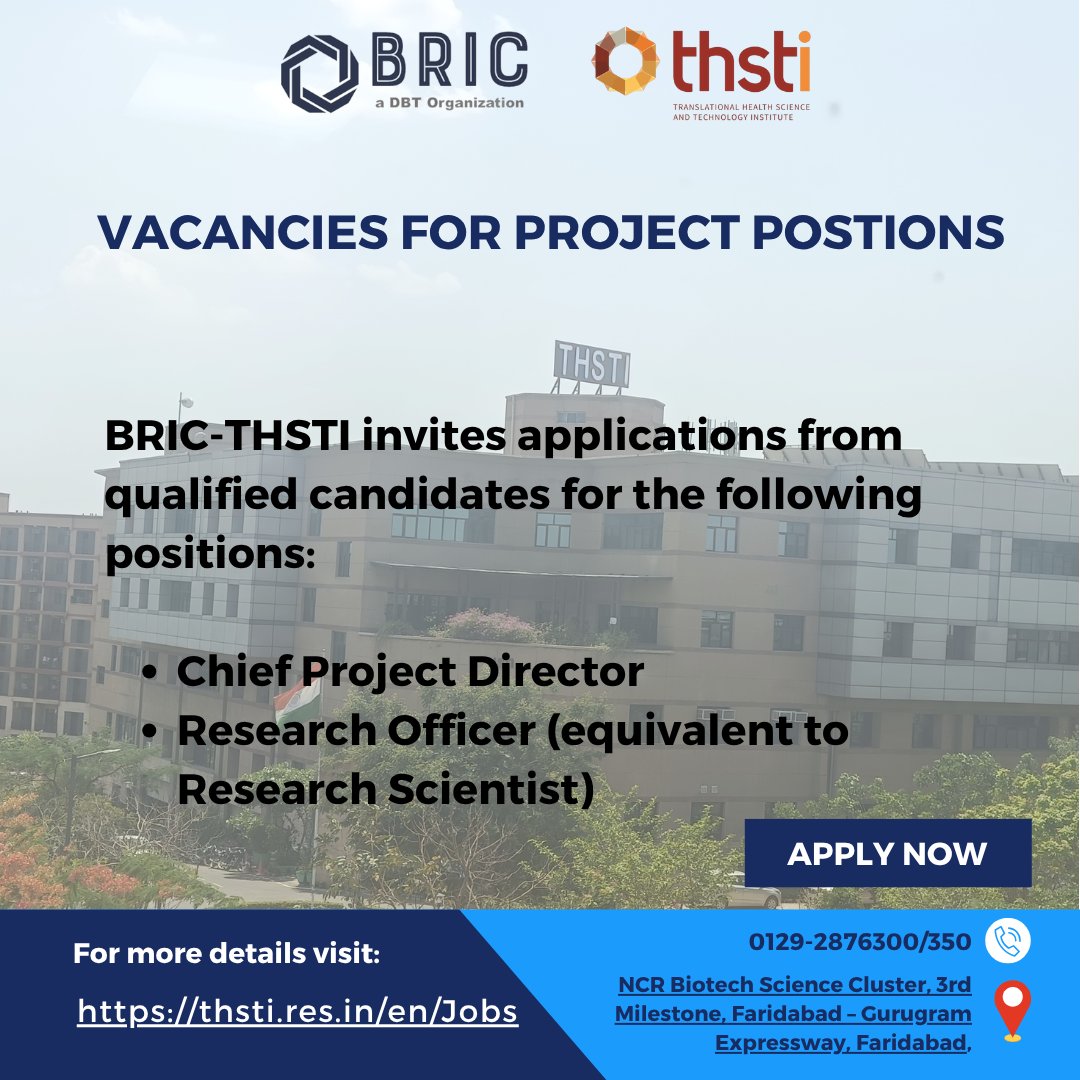 BRIC
a DBT Organization

thsti
TRANSLATIONAL HEALTH SCIENCE AND TECHNOLOGY INSTITUTE

VACANCIES FOR PROJECT POSTIONS

THSTI

BRIC-THSTI invites applications from qualified candidates for the following positions:

• Chief Project Director
• Research Officer (equivalent to Research Scientist)

APPLY NOW

For more details visit:

https://thsti.res.in/en/Jobs

0129-2876300/350

NCR Biotech Science Cluster, 3rd Milestone, Faridabad – Gurugram Expressway, Faridabad,